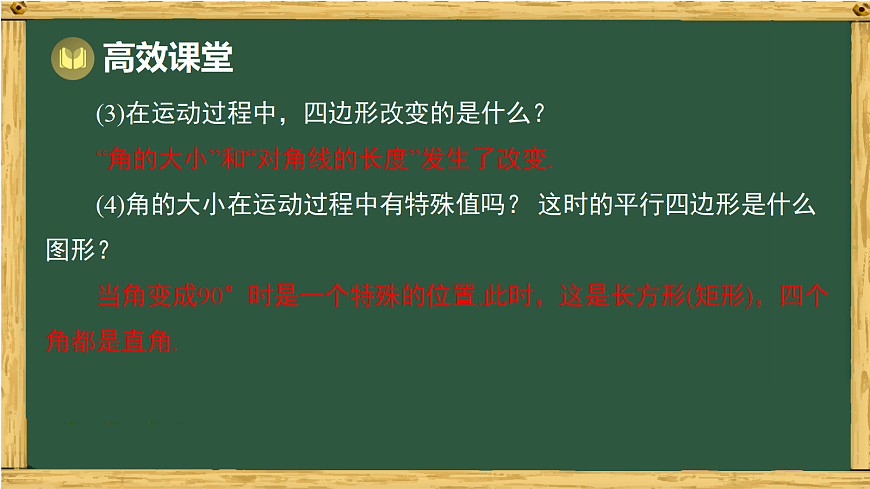 高效课堂

(3)在运动过程中，四边形改变的是什么？

“角的大小”和“对角线的长度”发生了改变.

(4)角的大小在运动过程中有特殊值吗？ 这时的平行四边形是什么图形？

当角变成90° 时是一个特殊的位置.此时，这是长方形(矩形)，四个角都是直角.